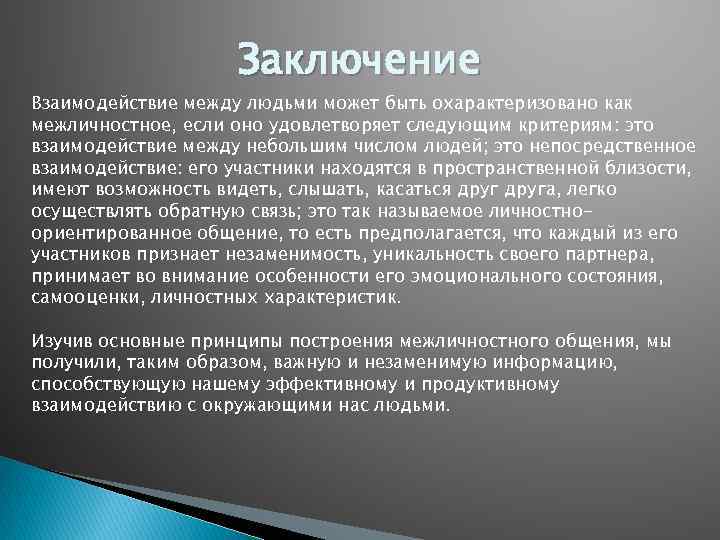 Заключение

Взаимодействие между людьми может быть охарактеризовано как межличностное, если оно удовлетворяет следующим критериям: это взаимодействие между небольшим числом людей; это непосредственное взаимодействие: его участники находятся в пространственной близости, имеют возможность видеть, слышать, касаться друг друга, легко осуществлять обратную связь; это так называемое личностно-ориентированное общение, то есть предполагается, что каждый из его участников признает незаменимость, уникальность своего партнера, принимает во внимание особенности его эмоционального состояния, самооценки, личностных характеристик.

Изучив основные принципы построения межличностного общения, мы получили, таким образом, важную и незаменимую информацию, способствующую нашему эффективному и продуктивному взаимодействию с окружающими нас людьми.